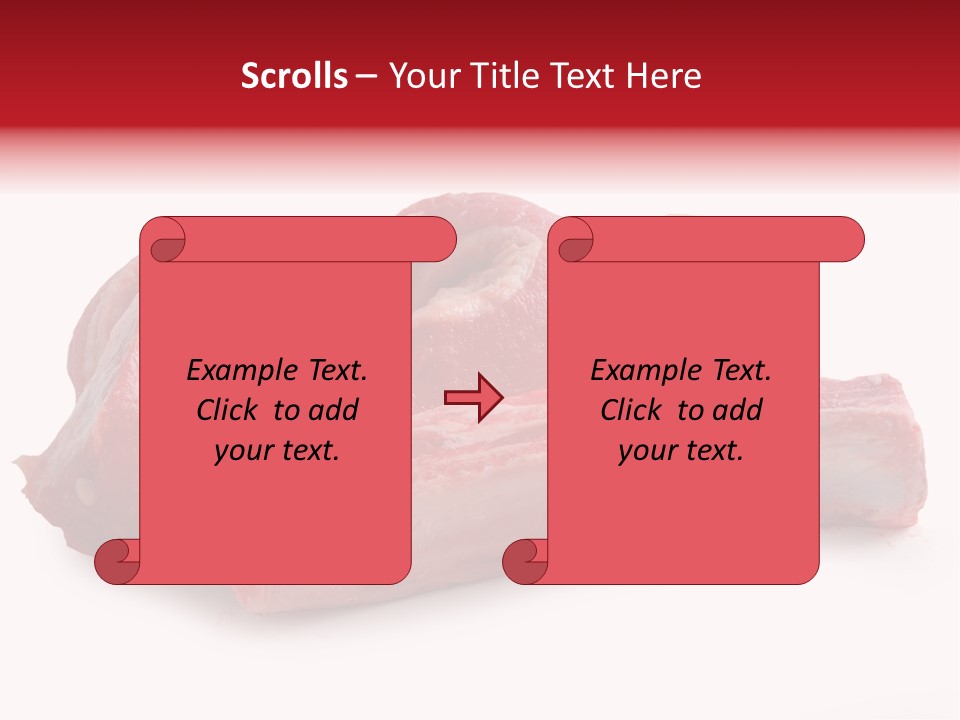 Scrolls – Your Title Text Here

Example Text.
Click to add
your text.

Example Text.
Click to add
your text.